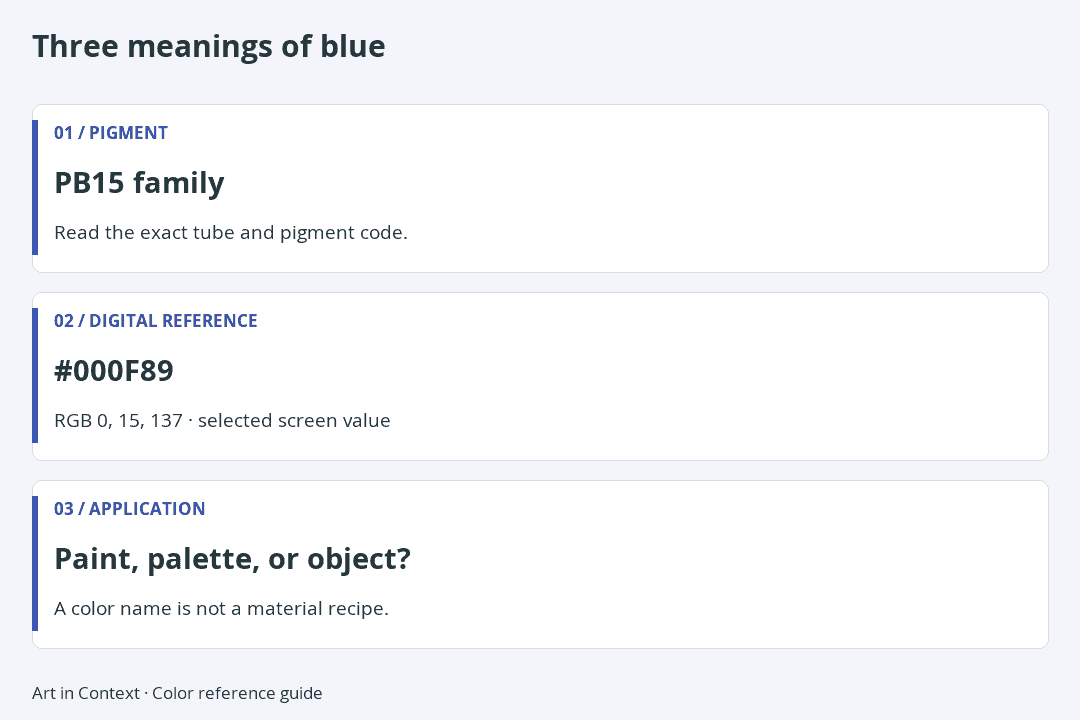 Three meanings of blue

01 / PIGMENT

PB15 family

Read the exact tube and pigment code.

02 / DIGITAL REFERENCE

#000F89

RGB 0, 15, 137 · selected screen value

03 / APPLICATION

Paint, palette, or object?

A color name is not a material recipe.

Art in Context · Color reference guide